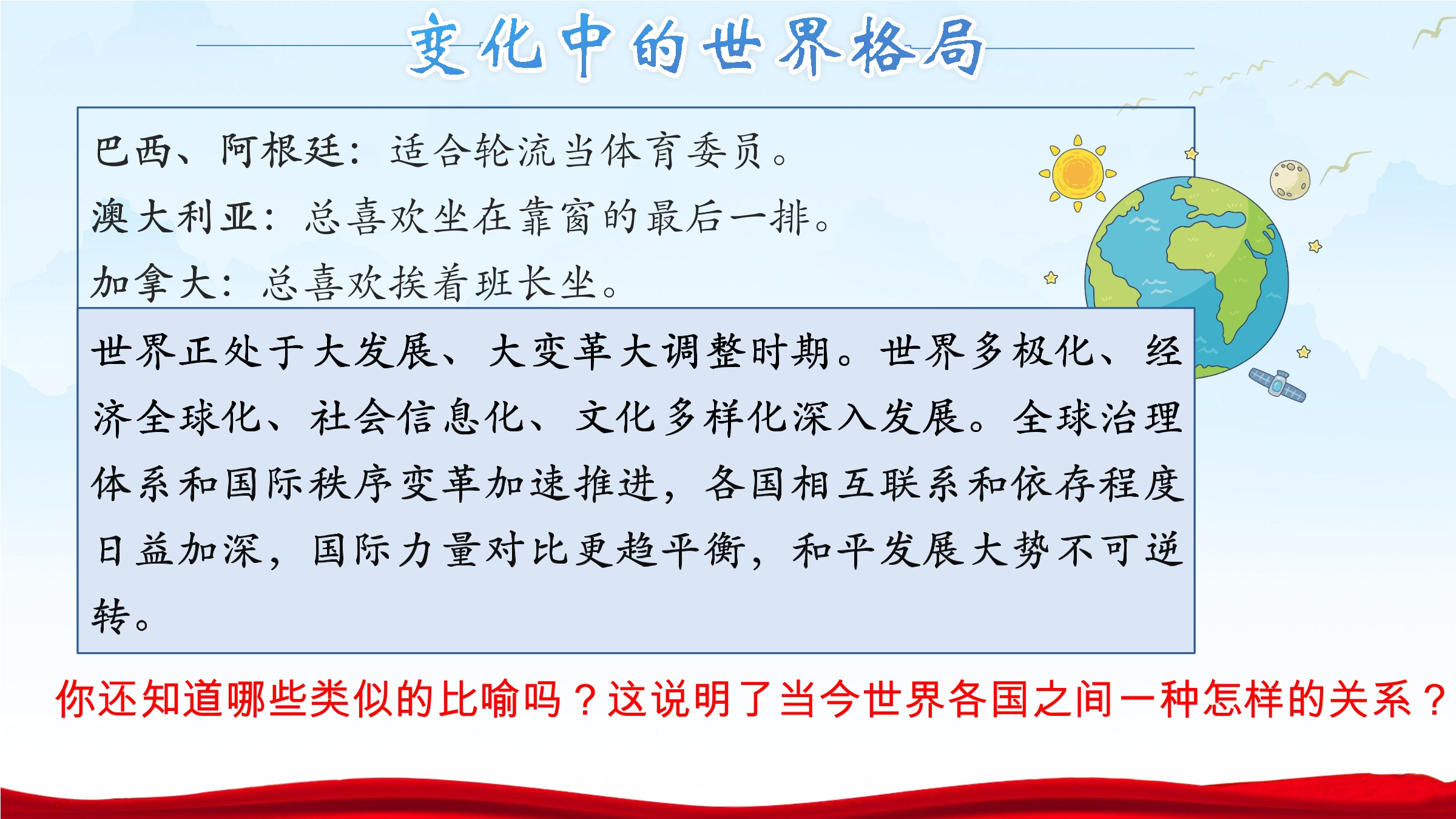 变化中的世界格局

巴西、阿根廷：适合轮流当体育委员。
澳大利亚：总喜欢坐在靠窗的最后一排。
加拿大：总喜欢挨着班长坐。

世界正处于大发展、大变革大调整时期。世界多极化、经济全球化、社会信息化、文化多样化深入发展。全球治理体系和国际秩序变革加速推进，各国相互联系和依存程度日益加深，国际力量对比更趋平衡，和平发展大势不可逆转。

你还知道哪些类似的比喻吗？这说明了当今世界各国之间一种怎样的关系？